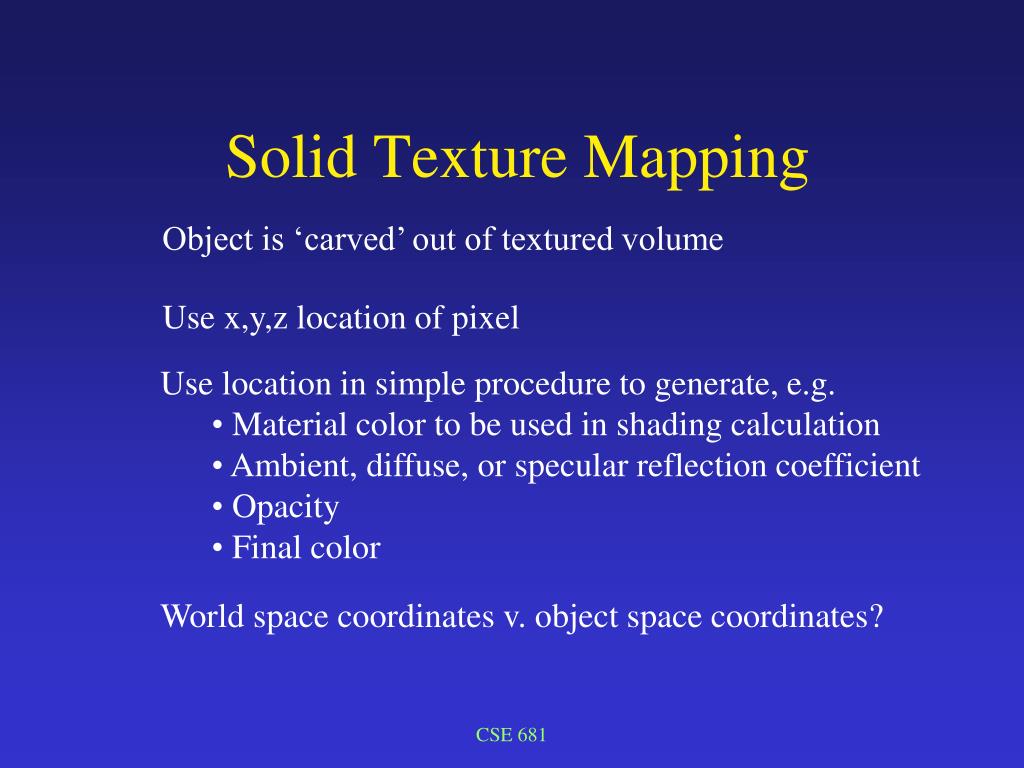 Solid Texture Mapping

Object is ‘carved’ out of textured volume

Use x,y,z location of pixel

Use location in simple procedure to generate, e.g.
• Material color to be used in shading calculation
• Ambient, diffuse, or specular reflection coefficient
• Opacity
• Final color

World space coordinates v. object space coordinates?

CSE 681